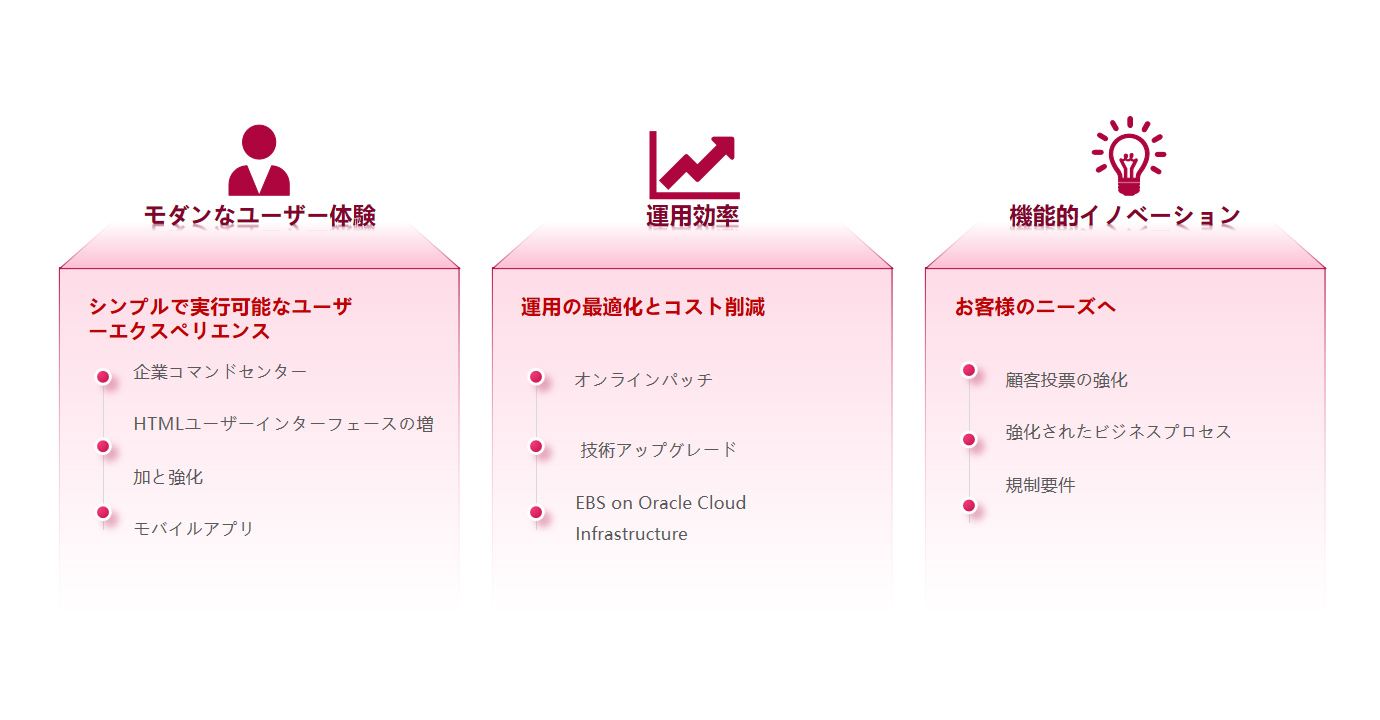 モダンなユーザー体験

シンプルで実行可能なユーザーエクスペリエンス

企業コマンドセンター

HTMLユーザーインターフェースの増加と強化

モバイルアプリ

運用効率

運用の最適化とコスト削減

オンラインパッチ

技術アップグレード

EBS on Oracle Cloud Infrastructure

機能的イノベーション

お客様のニーズへ

顧客投票の強化

強化されたビジネスプロセス

規制要件